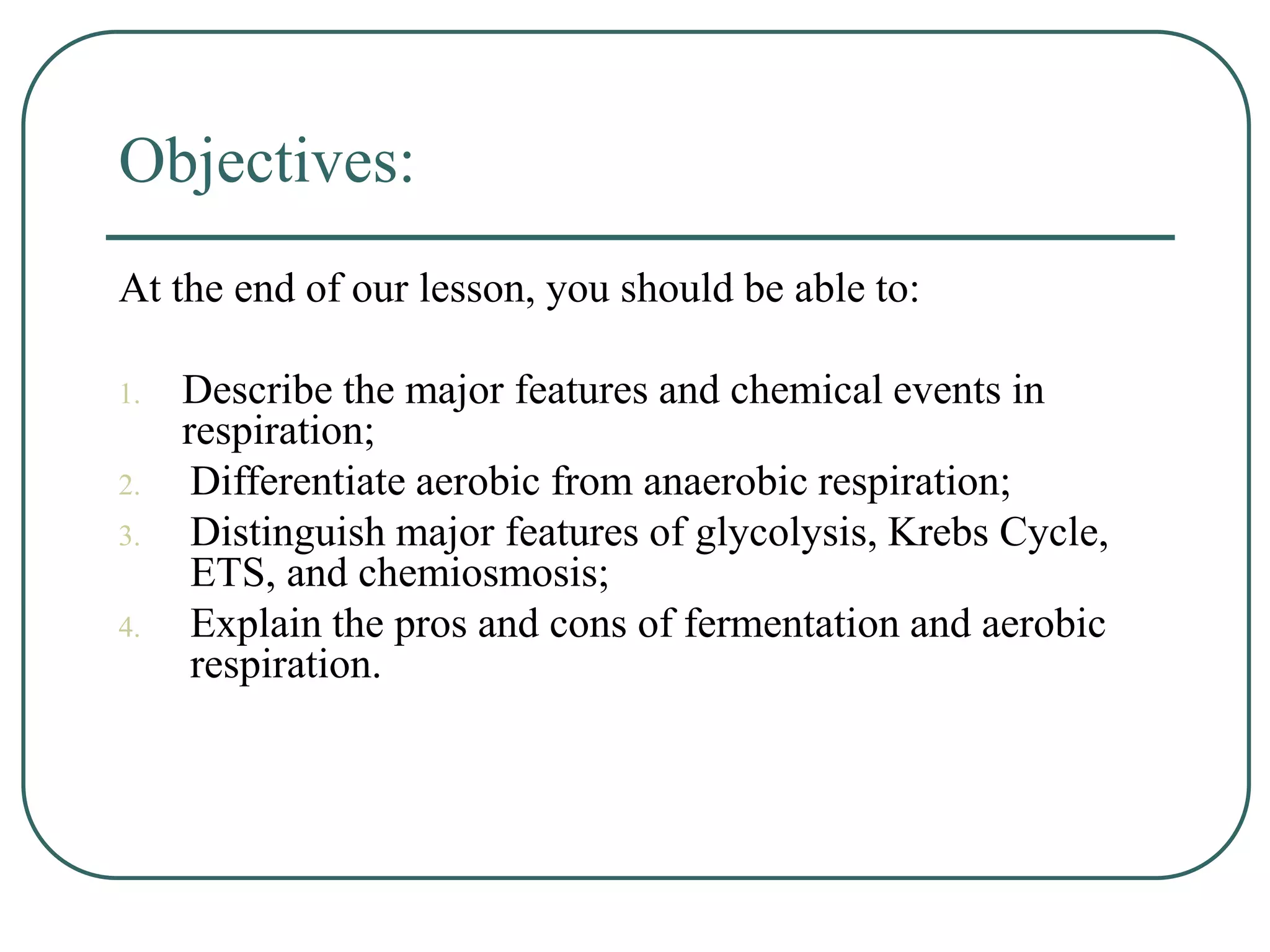 Objectives:

At the end of our lesson, you should be able to:

1. Describe the major features and chemical events in respiration;
2. Differentiate aerobic from anaerobic respiration;
3. Distinguish major features of glycolysis, Krebs Cycle, ETS, and chemiosmosis;
4. Explain the pros and cons of fermentation and aerobic respiration.